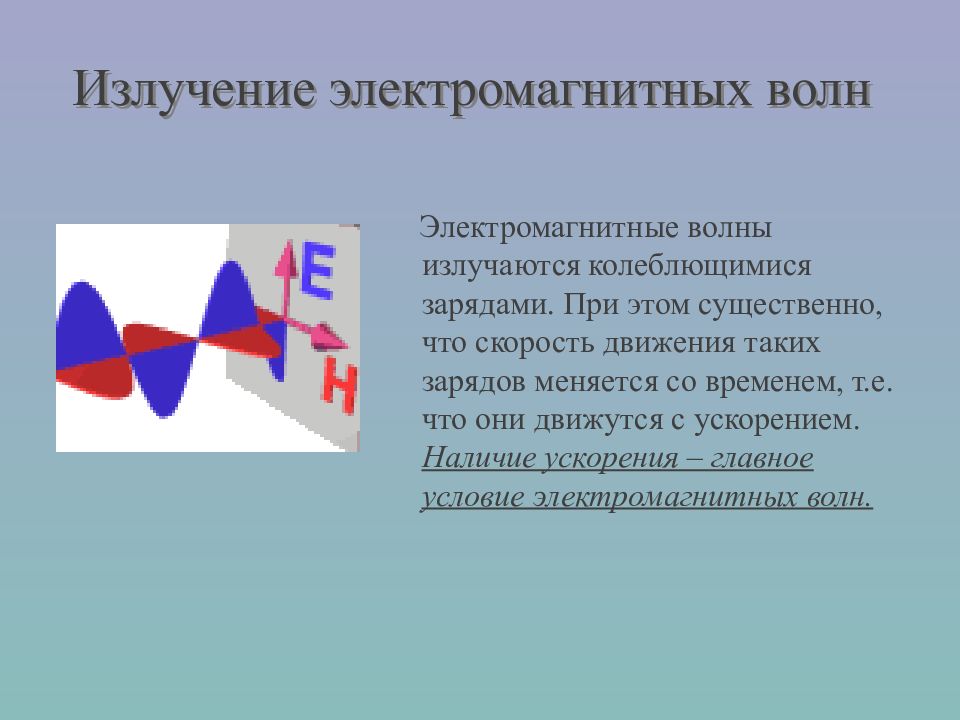 Излучение электромагнитных волн

E

H

Электромагнитные волны излучаются колеблющимися зарядами. При этом существенно, что скорость движения таких зарядов меняется со временем, т.е. что они движутся с ускорением. Наличие ускорения – главное условие электромагнитных волн.